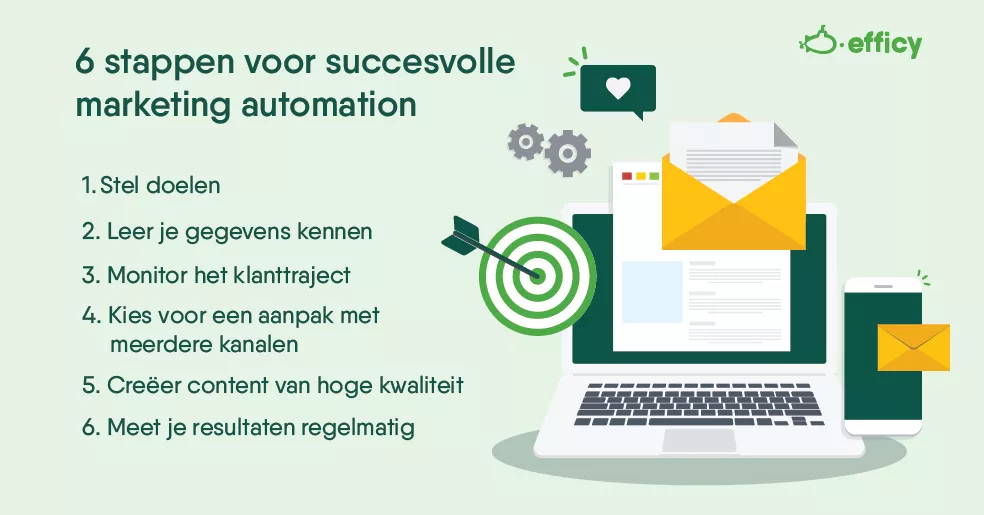 efficy

6 stappen voor succesvolle marketing automation

1. Stel doelen
2. Leer je gegevens kennen
3. Monitor het klanttraject
4. Kies voor een aanpak met meerdere kanalen
5. Creëer content van hoge kwaliteit
6. Meet je resultaten regelmatig